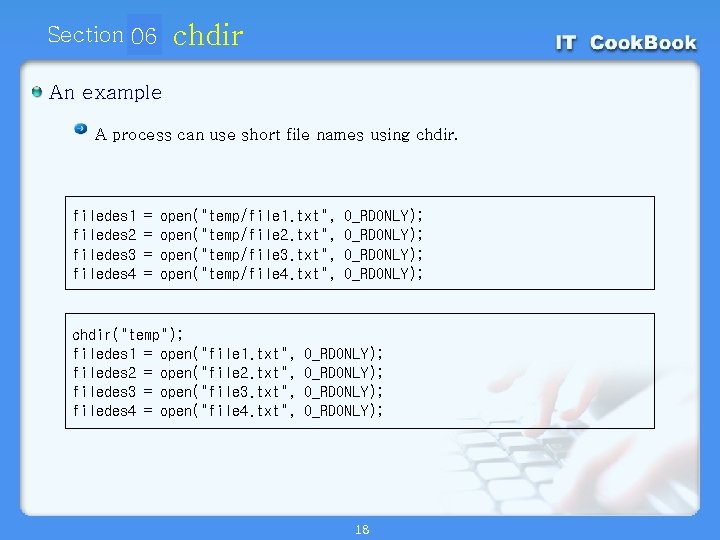 Section 06 chdir

IT CookBook

An example

A process can use short file names using chdir.

filedes1 = open("temp/file1.txt", O_RDONLY);
filedes2 = open("temp/file2.txt", O_RDONLY);
filedes3 = open("temp/file3.txt", O_RDONLY);
filedes4 = open("temp/file4.txt", O_RDONLY);

chdir("temp");
filedes1 = open("file1.txt", O_RDONLY);
filedes2 = open("file2.txt", O_RDONLY);
filedes3 = open("file3.txt", O_RDONLY);
filedes4 = open("file4.txt", O_RDONLY);

18